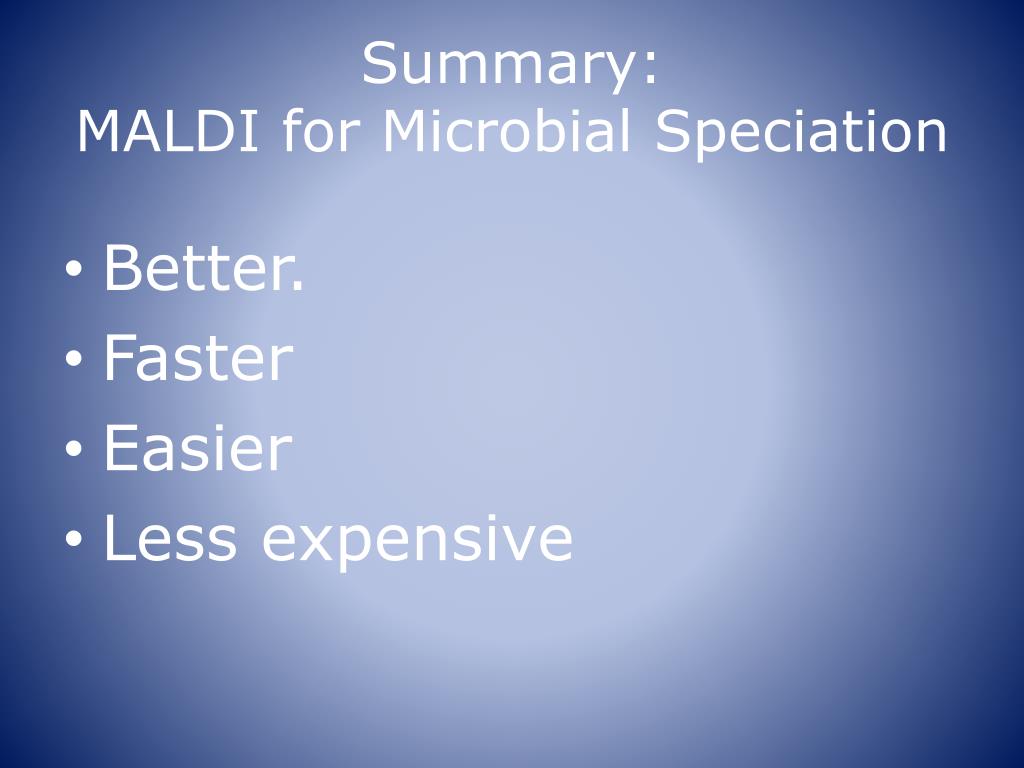 Summary:
MALDI for Microbial Speciation

• Better.
• Faster
• Easier
• Less expensive